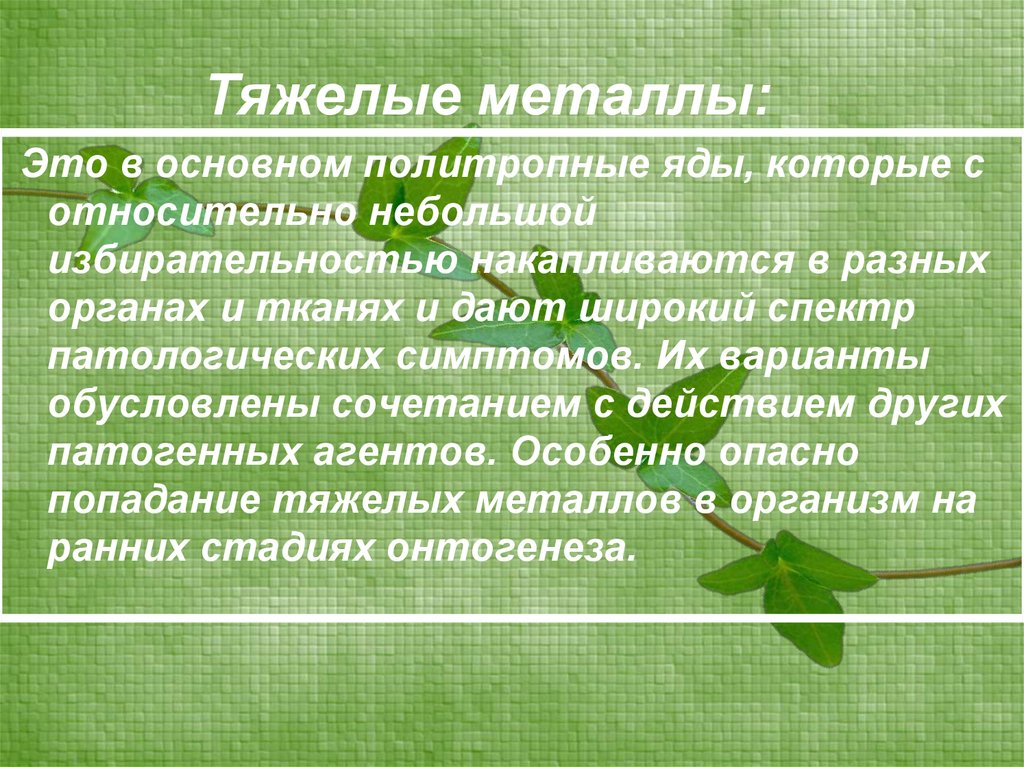 Тяжелые металлы:

Это в основном политропные яды, которые с относительно небольшой избирательностью накапливаются в разных органах и тканях и дают широкий спектр патологических симптомов. Их варианты обусловлены сочетанием с действием других патогенных агентов. Особенно опасно попадание тяжелых металлов в организм на ранних стадиях онтогенеза.